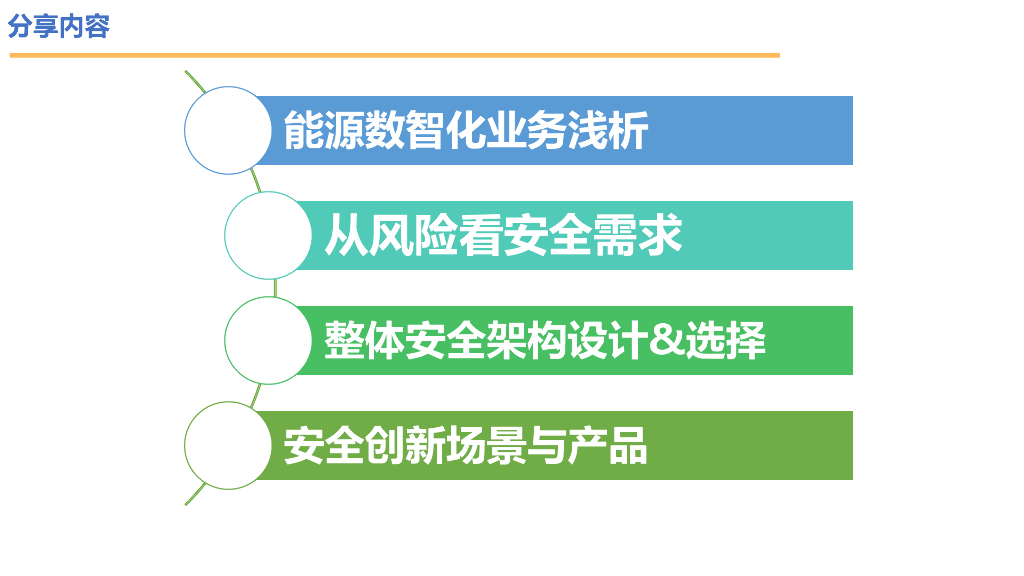 分享内容

能源数智化业务浅析

从风险看安全需求

整体安全架构设计&选择

安全创新场景与产品